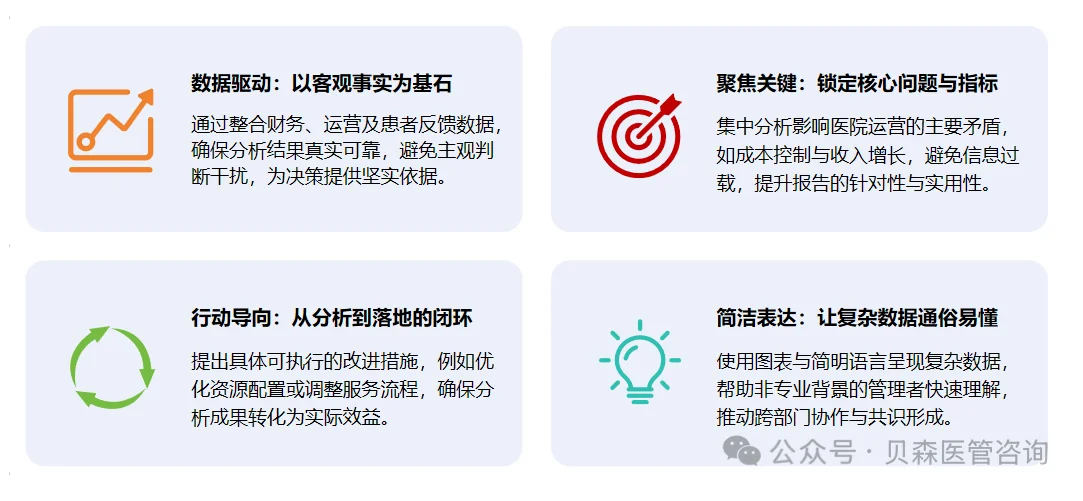 数据驱动：以客观事实为基石

通过整合财务、运营及患者反馈数据，确保分析结果真实可靠，避免主观判断干扰，为决策提供坚实依据。

聚焦关键：锁定核心问题与指标

集中分析影响医院运营的主要矛盾，如成本控制与收入增长，避免信息过载，提升报告的针对性与实用性。

行动导向：从分析到落地的闭环

提出具体可执行的改进措施，例如优化资源配置或调整服务流程，确保分析成果转化为实际效益。

简洁表达：让复杂数据通俗易懂

使用图表与简明语言呈现复杂数据，帮助非专业背景的管理者快速理解，推动跨部门协作与共识形成。

公众号 · 贝森医管咨询